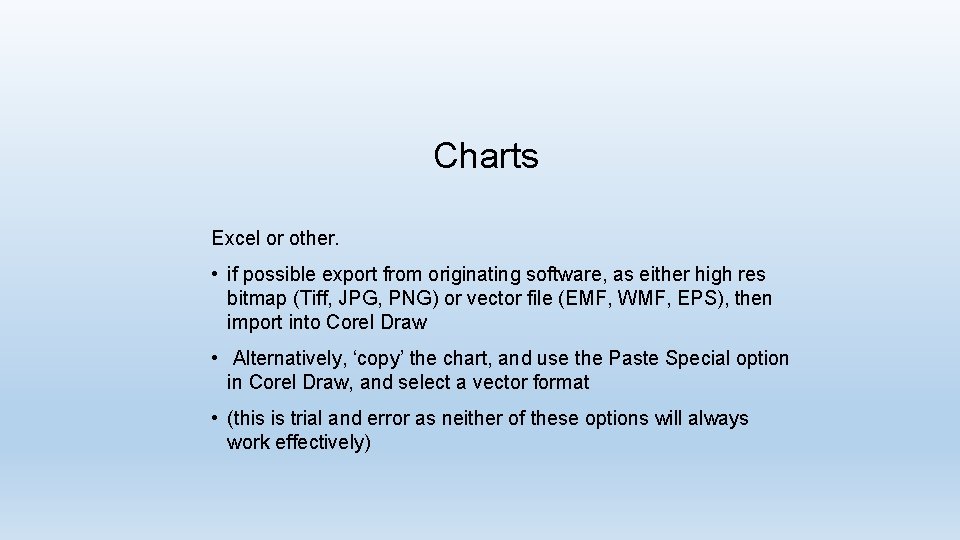 Charts

Excel or other.

• if possible export from originating software, as either high res bitmap (Tiff, JPG, PNG) or vector file (EMF, WMF, EPS), then import into Corel Draw

• Alternatively, ‘copy’ the chart, and use the Paste Special option in Corel Draw, and select a vector format

• (this is trial and error as neither of these options will always work effectively)